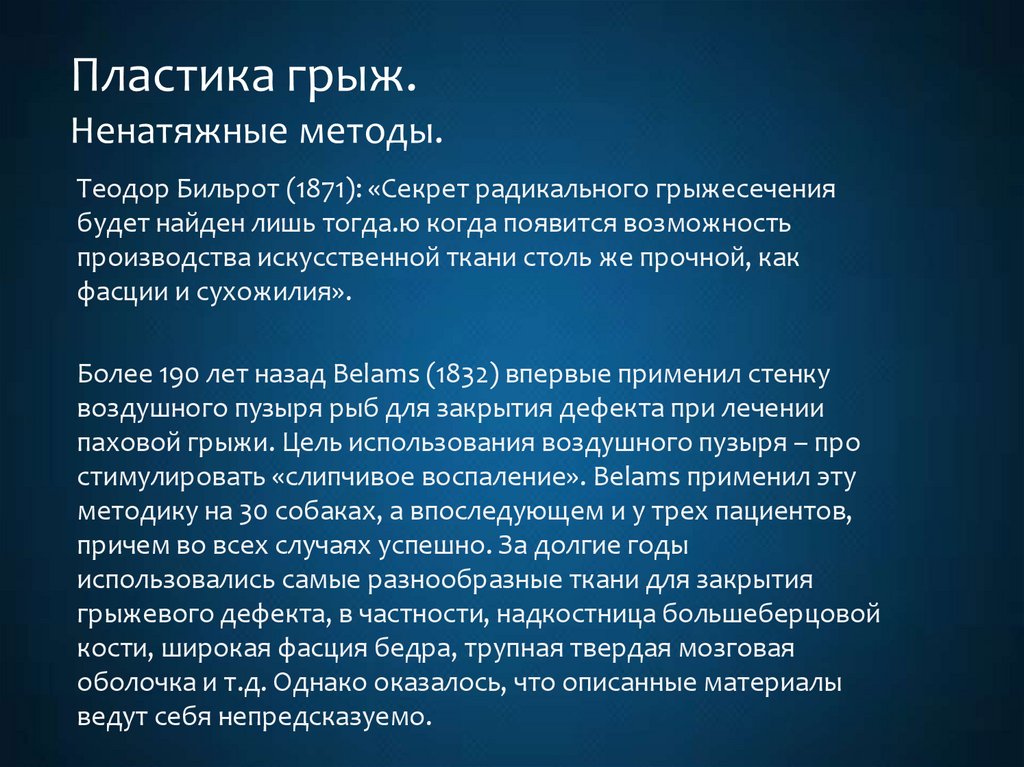 Пластика грыж.
Ненатяжные методы.

Теодор Бильрот (1871): «Секрет радикального грыжесечения будет найден лишь тогда.ю когда появится возможность производства искусственной ткани столь же прочной, как фасции и сухожилия».

Более 190 лет назад Belams (1832) впервые применил стенку воздушного пузыря рыб для закрытия дефекта при лечении паховой грыжи. Цель использования воздушного пузыря – про стимулировать «слипчивое воспаление». Belams применил эту методику на 30 собаках, а впоследующем и у трех пациентов, причем во всех случаях успешно. За долгие годы использовались самые разнообразные ткани для закрытия грыжевого дефекта, в частности, надкостница большеберцовой кости, широкая фасция бедра, трупная твердая мозговая оболочка и т.д. Однако оказалось, что описанные материалы ведут себя непредсказуемо.